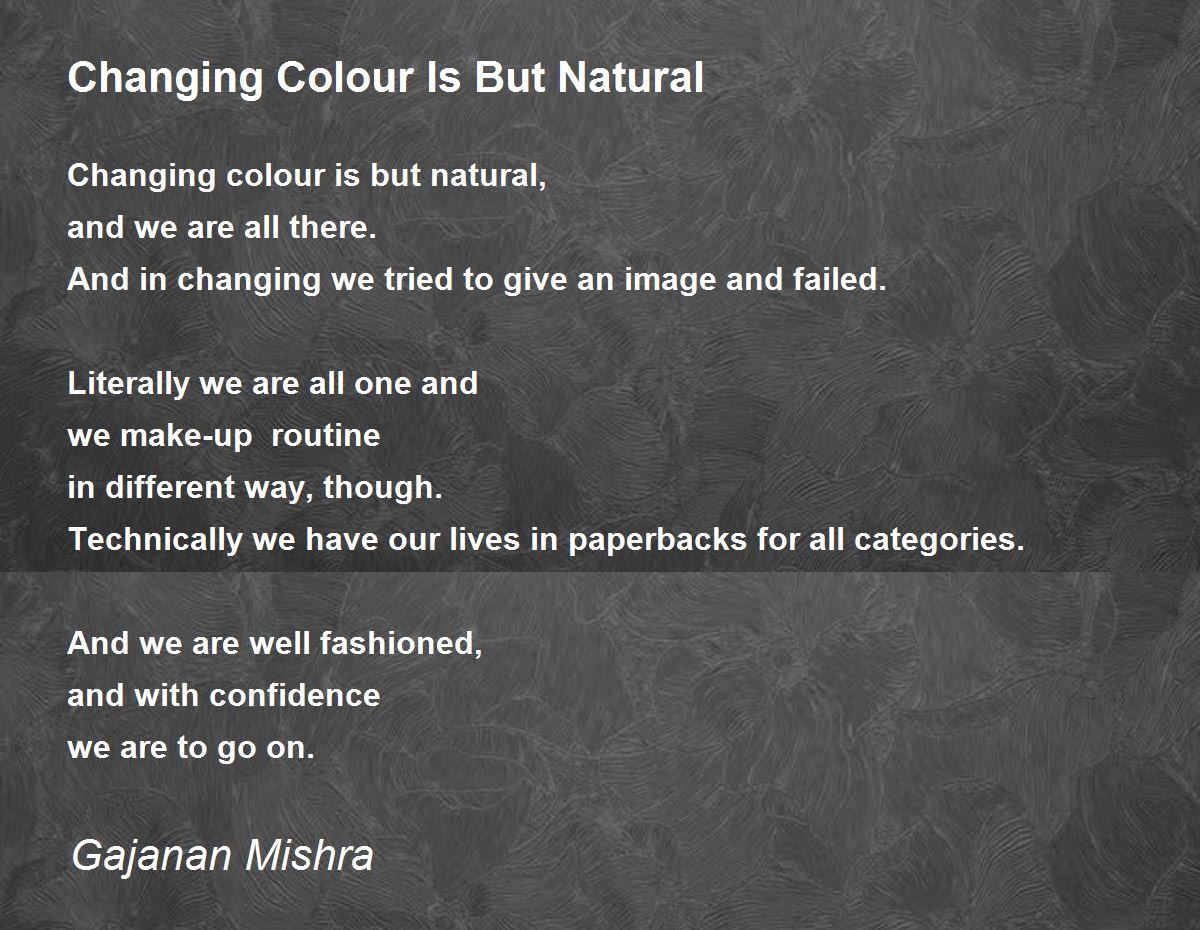 Changing Colour Is But Natural

Changing colour is but natural,
and we are all there.
And in changing we tried to give an image and failed.

Literally we are all one and
we make-up  routine
in different way, though.
Technically we have our lives in paperbacks for all categories.

And we are well fashioned,
and with confidence
we are to go on.

Gajanan Mishra